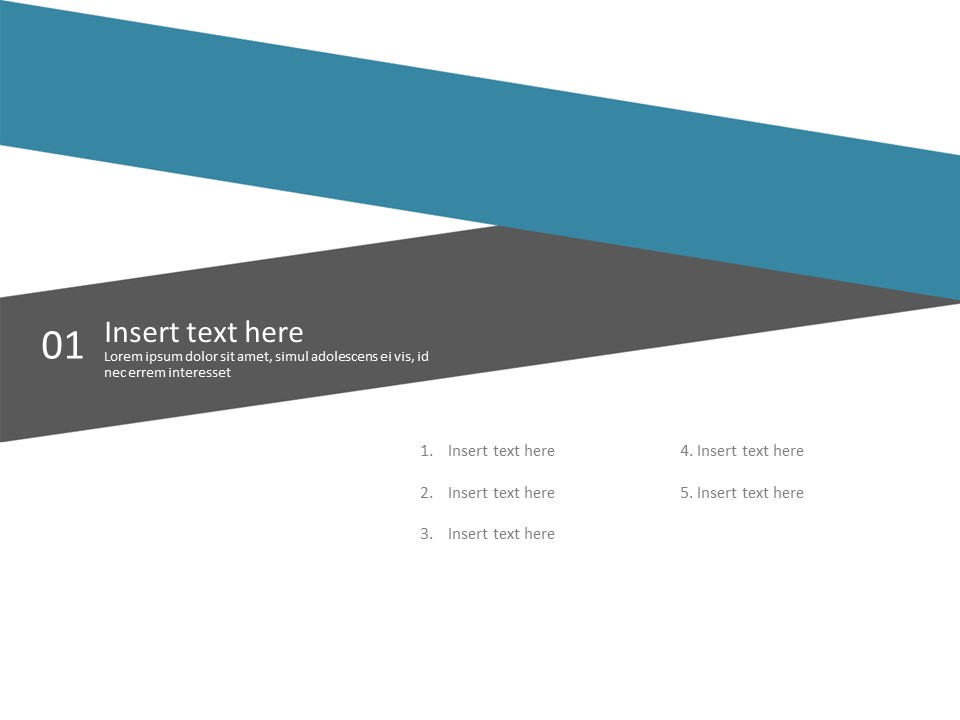 01

Insert text here

Lorem ipsum dolor sit amet, simul adolescens ei vis, id nec errem interesset

1. Insert text here
2. Insert text here
3. Insert text here

4. Insert text here
5. Insert text here